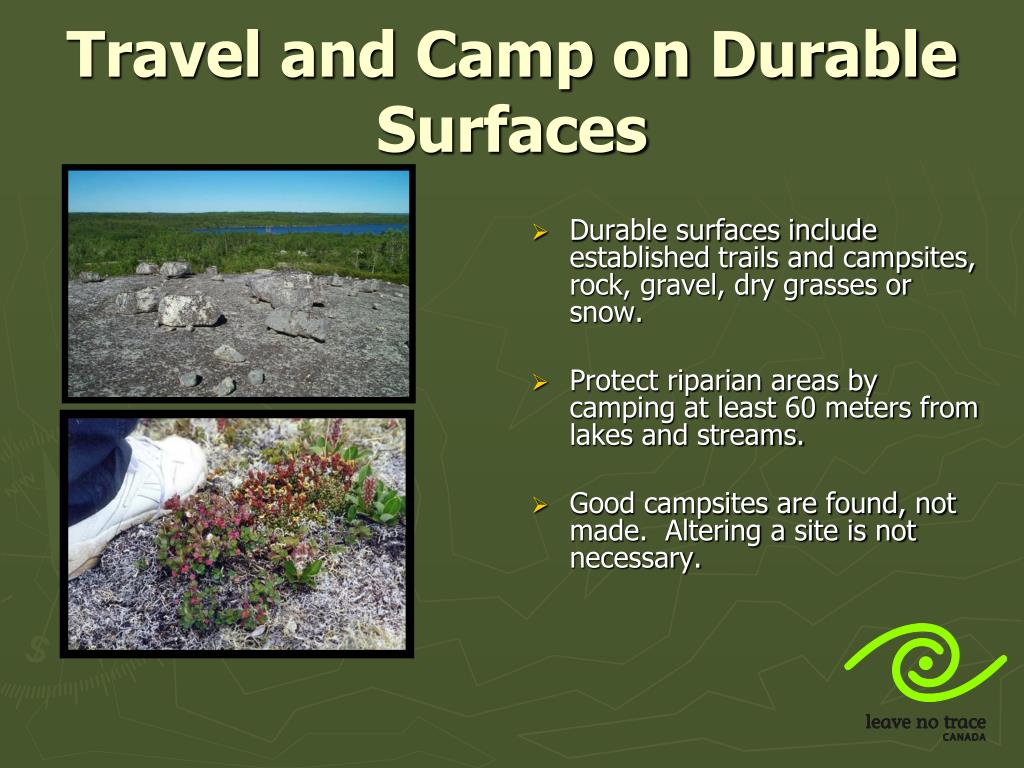 Travel and Camp on Durable Surfaces

➢ Durable surfaces include established trails and campsites, rock, gravel, dry grasses or snow.

➢ Protect riparian areas by camping at least 60 meters from lakes and streams.

➢ Good campsites are found, not made. Altering a site is not necessary.

leave no trace
CANADA